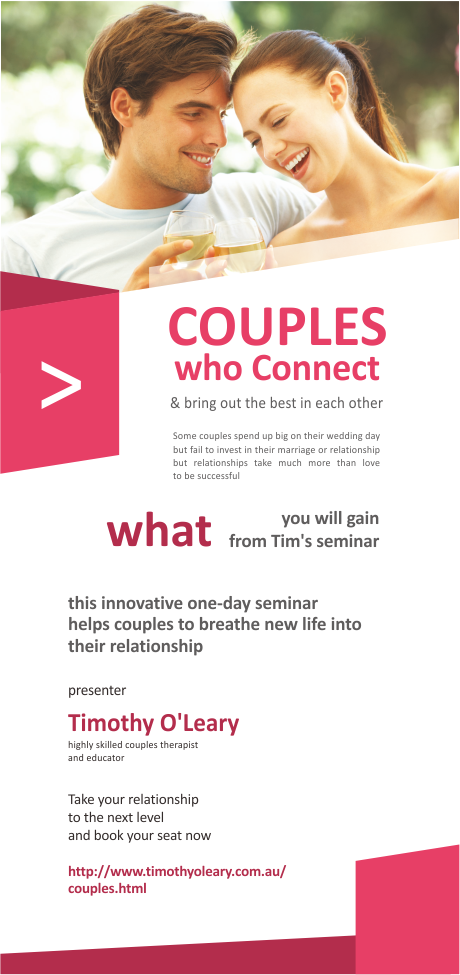 >

COUPLES
who Connect

& bring out the best in each other

Some couples spend up big on their wedding day but fail to invest in their marriage or relationship but relationships take much more than love to be successful

what you will gain from Tim's seminar

this innovative one-day seminar helps couples to breathe new life into their relationship

presenter

Timothy O'Leary

highly skilled couples therapist and educator

Take your relationship
to the next level
and book your seat now

http://www.timothyoleary.com.au/couples.html